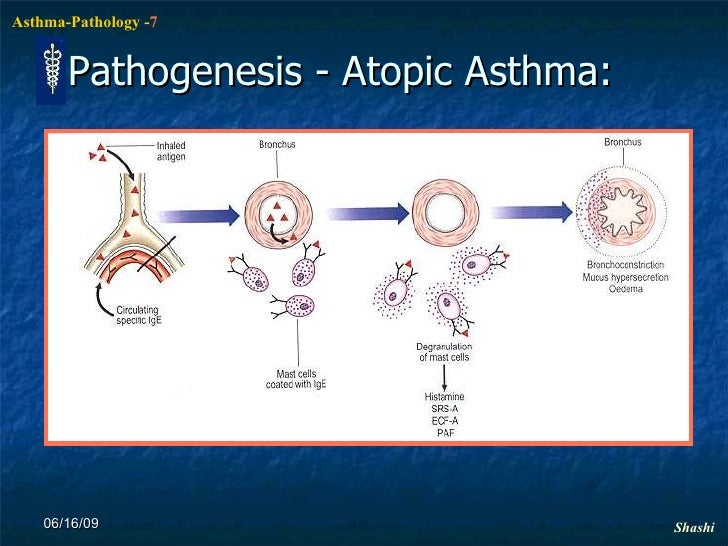 Asthma-Pathology -7

Pathogenesis - Atopic Asthma:

Inhaled antigen

Circulating specific IgE

Bronchus

Mast cells coated with IgE

Degranulation of mast cells

Histamine
SRS-A
ECF-A
PAF

Bronchus

Bronchoconstriction
Mucus hypersecretion
Oedema

06/16/09

Shashi